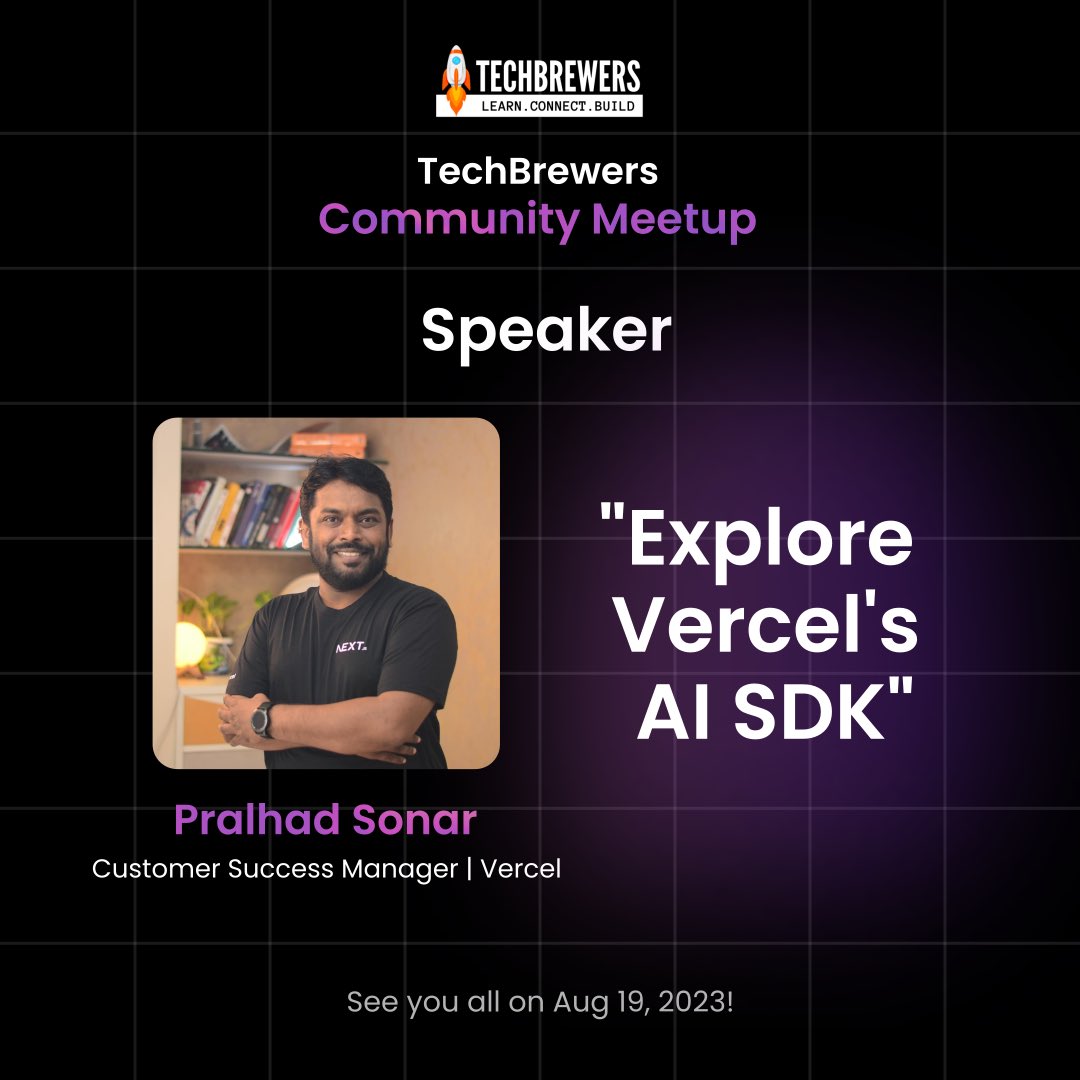 TECHBREWERS
LEARN.CONNECT.BUILD

TechBrewers
Community Meetup

Speaker

NEXT.

"Explore Vercel's AI SDK"

Pralhad Sonar
Customer Success Manager | Vercel

See you all on Aug 19, 2023!